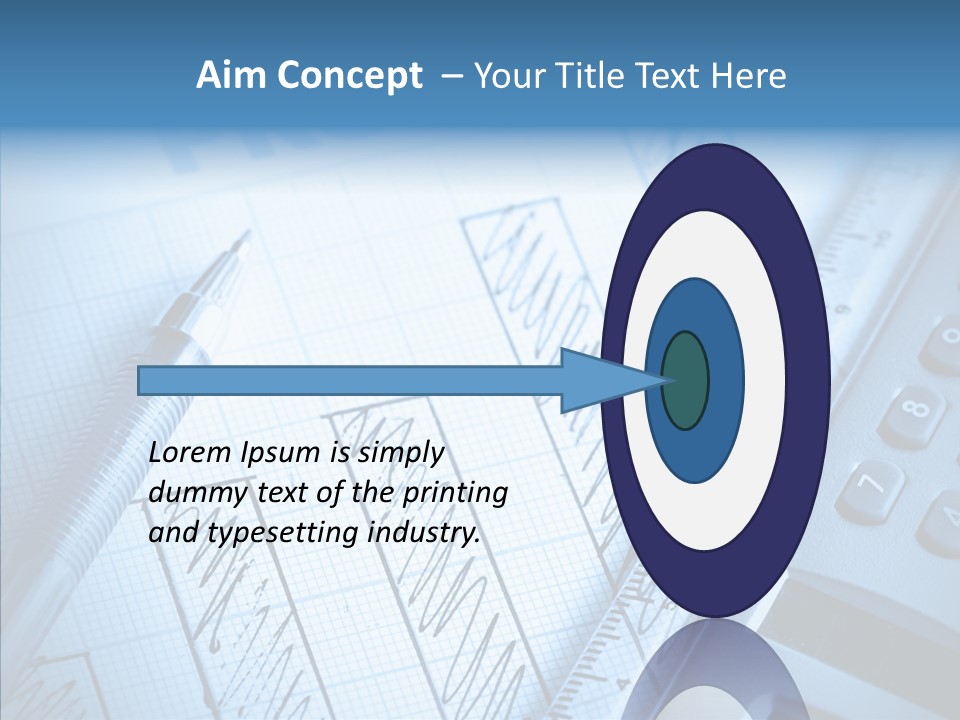 Aim Concept – Your Title Text Here

Lorem Ipsum is simply dummy text of the printing and typesetting industry.